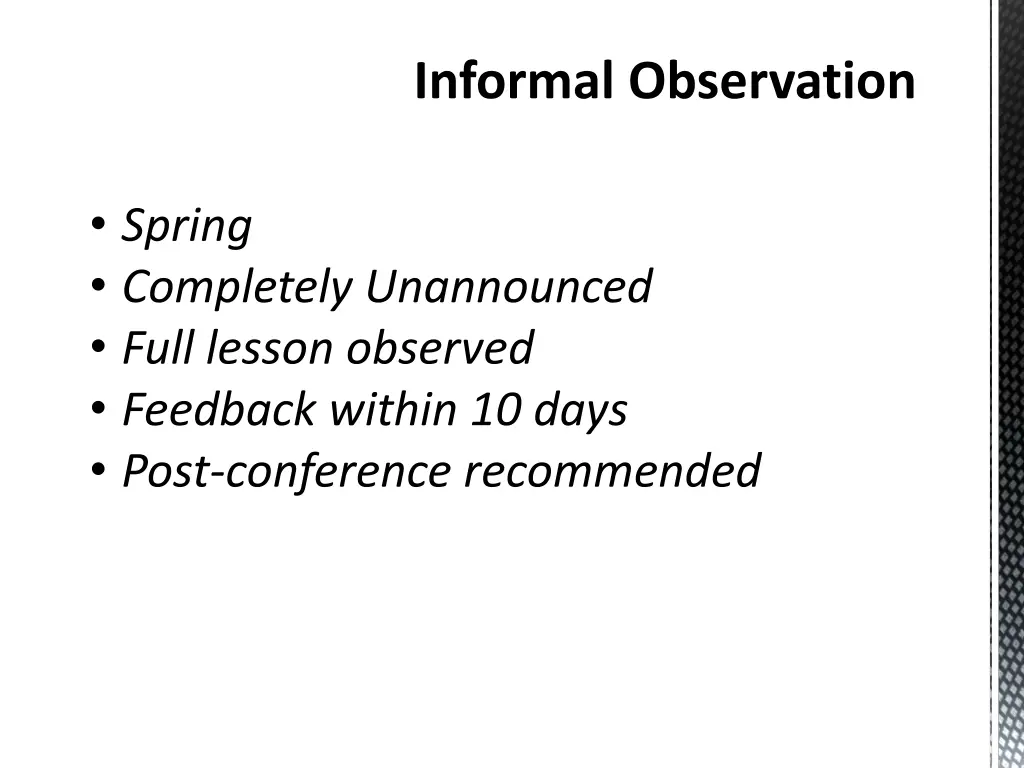 Informal Observation

• Spring
• Completely Unannounced
• Full lesson observed
• Feedback within 10 days
• Post-conference recommended